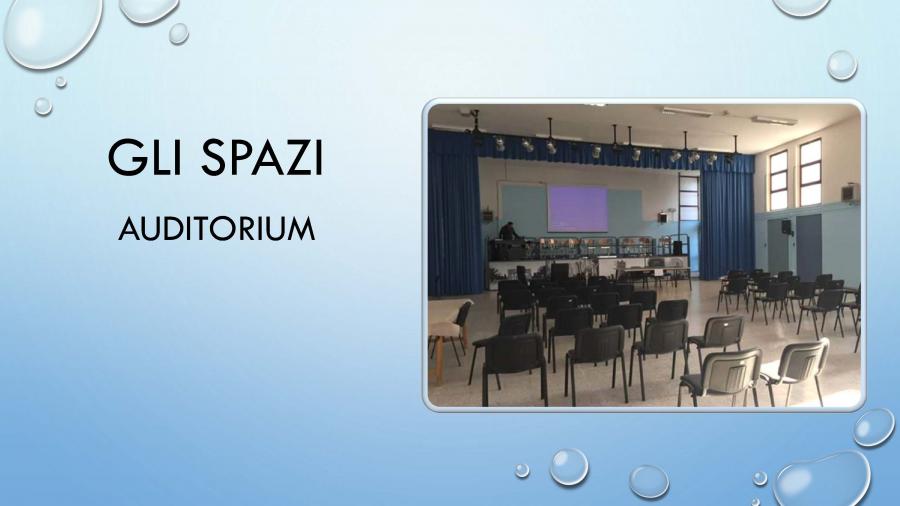 GLI SPAZI

AUDITORIUM